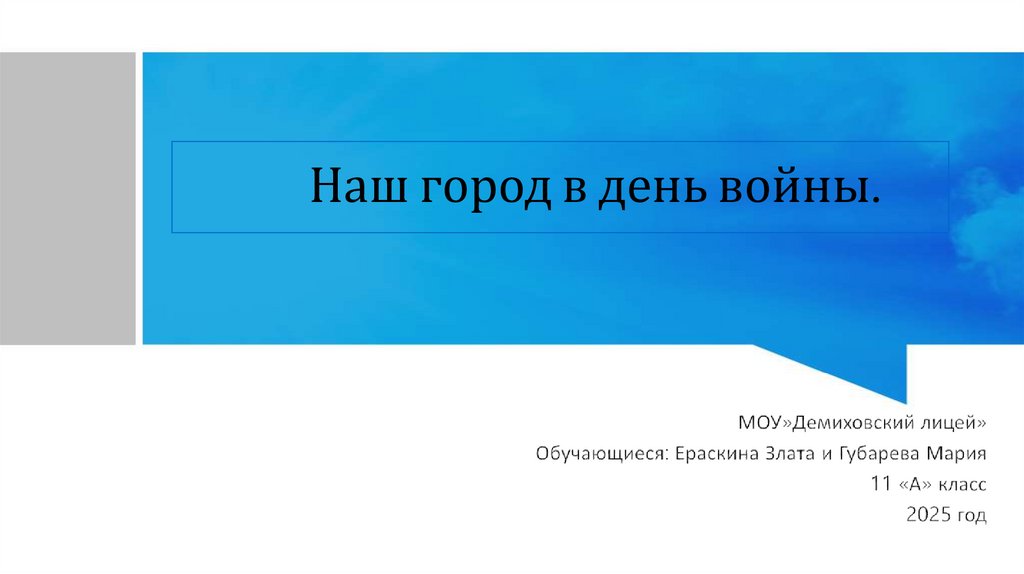 Наш город в день войны.

МОУ»Демиховский лицей»
Обучающиеся: Ераскина Злата и Губарева Мария
11 «А» класс
2025 год